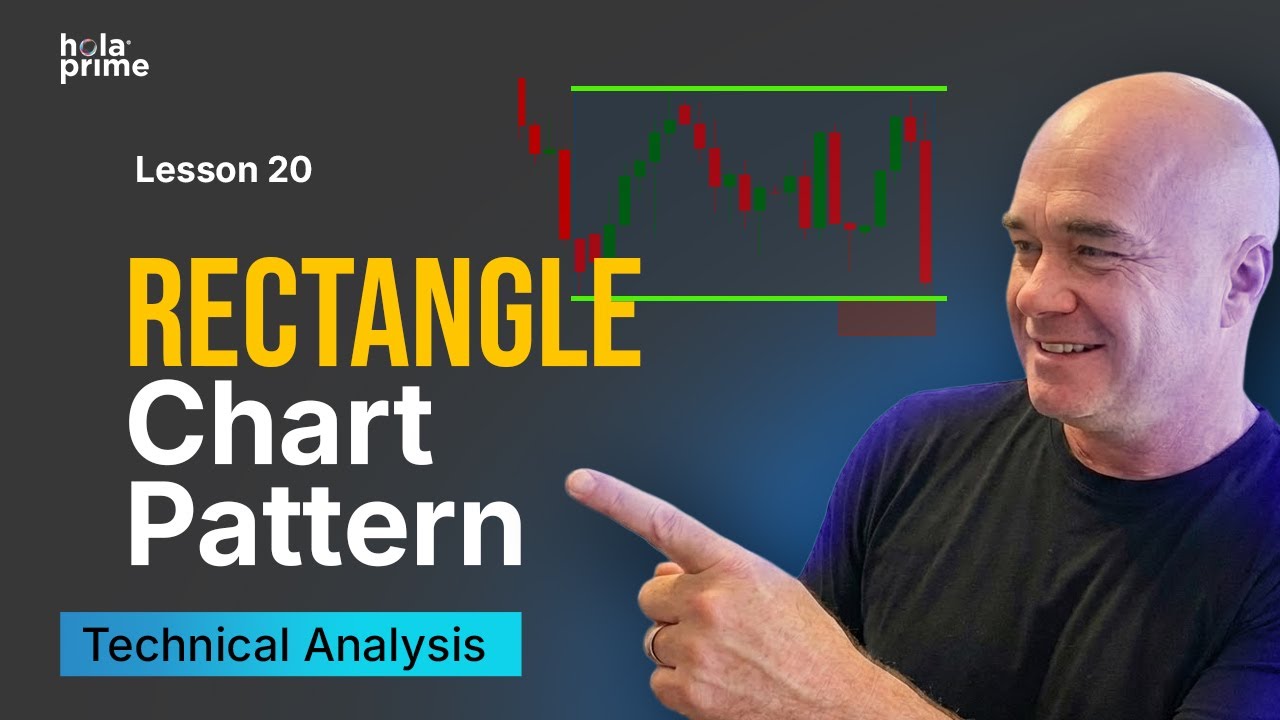 hola prime

Lesson 20

RECTANGLE
Chart
Pattern

Technical Analysis